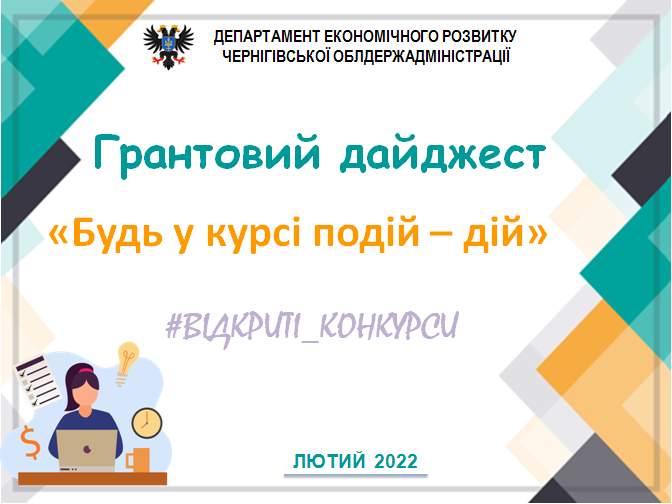 ДЕПАРТАМЕНТ ЕКОНОМІЧНОГО РОЗВИТКУ
ЧЕРНІГІВСЬКОЇ ОБЛДЕРЖАДМІНІСТРАЦІЇ

Грантовий дайджест

«Будь у курсі подій – дій»

#ВІДКРИТІ_КОНКУРСИ

ЛЮТИЙ 2022